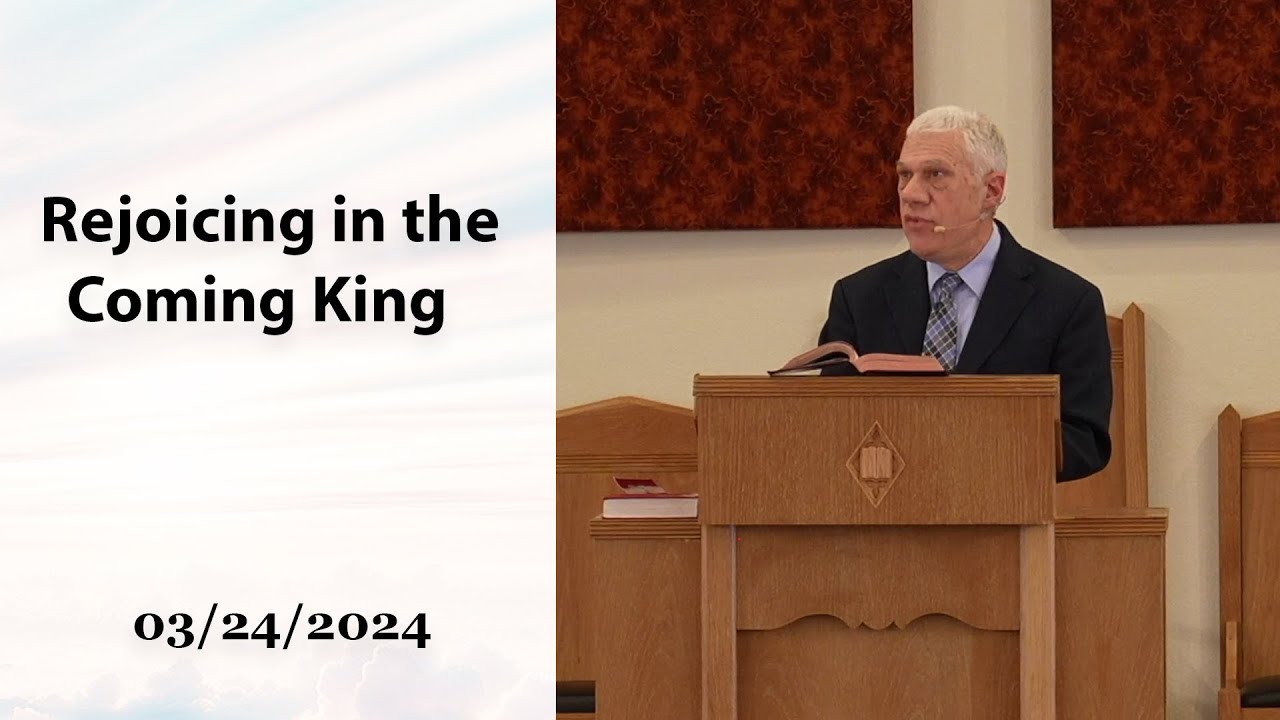 Rejoicing in the Coming King

03/24/2024